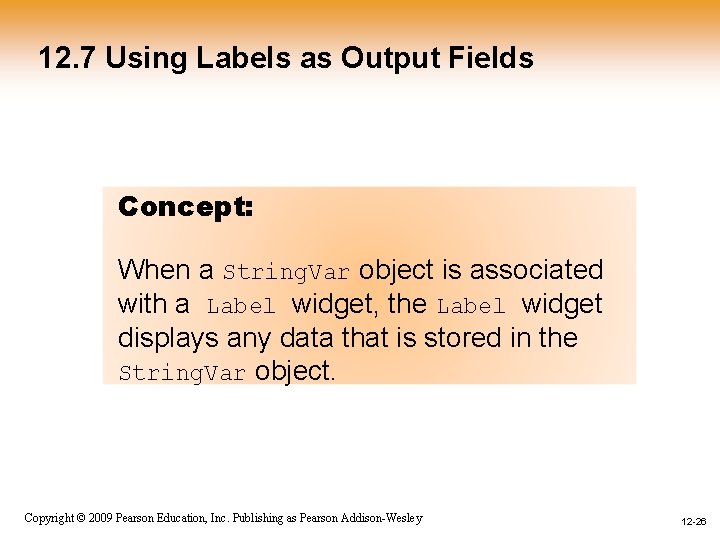 12.7 Using Labels as Output Fields

Concept:

When a StringVar object is associated with a Label widget, the Label widget displays any data that is stored in the StringVar object.

Copyright © 2009 Pearson Education, Inc. Publishing as Pearson Addison-Wesley

12-26